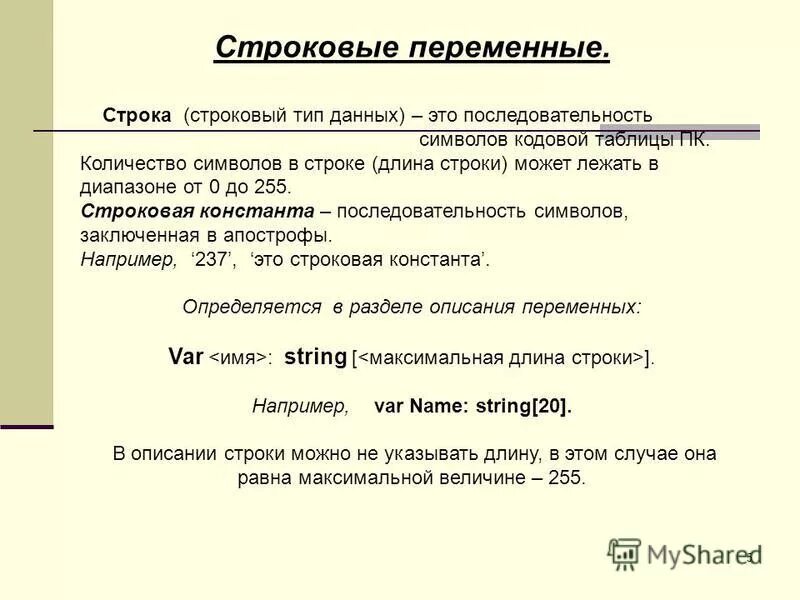 Строковые переменные.

Строка (строковый тип данных) – это последовательность символов кодовой таблицы ПК.

Количество символов в строке (длина строки) может лежать в диапазоне от 0 до 255.

Строковая константа – последовательность символов, заключенная в апострофы.

Например, ‘237’, ‘это строковая константа’.

Определяется в разделе описания переменных:

Var <имя>: string [<максимальная длина строки>].

Например, var Name: string[20].

В описании строки можно не указывать длину, в этом случае она равна максимальной величине – 255.

MyShared

5